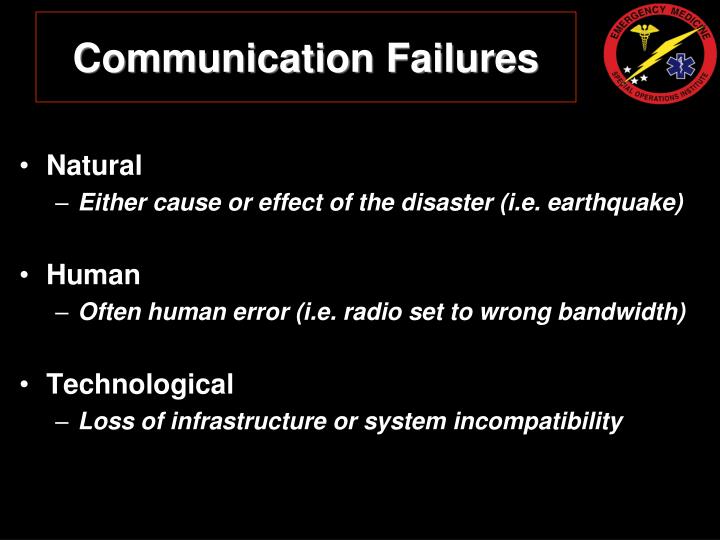 Communication Failures

EMERGENCY MEDICINE
SPECIAL OPERATIONS INSTITUTE

• Natural
– Either cause or effect of the disaster (i.e. earthquake)

• Human
– Often human error (i.e. radio set to wrong bandwidth)

• Technological
– Loss of infrastructure or system incompatibility